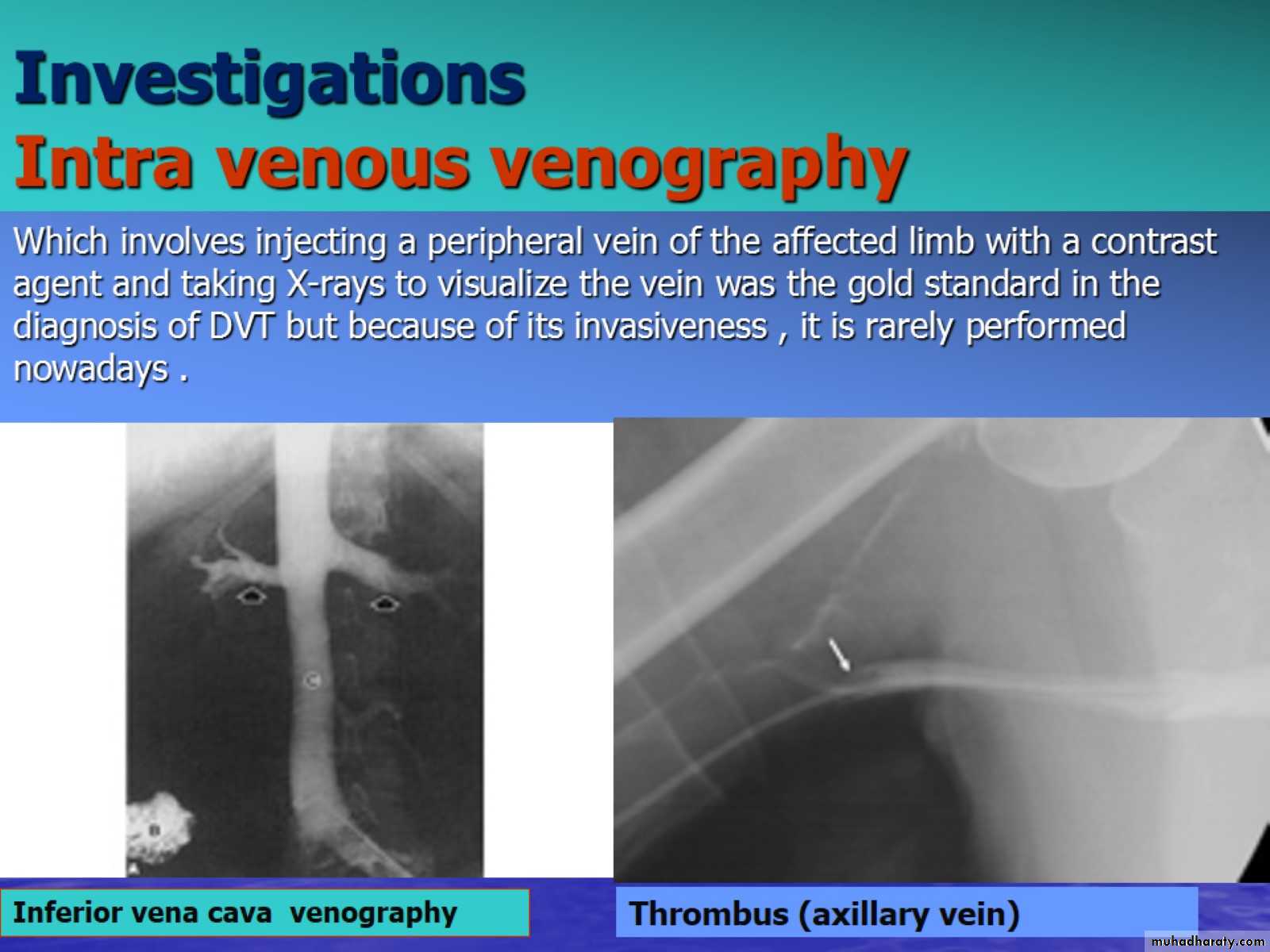 Investigations
Intra venous venography

Which involves injecting a peripheral vein of the affected limb with a contrast agent and taking X-rays to visualize the vein was the gold standard in the diagnosis of DVT but because of its invasiveness , it is rarely performed nowadays .

Inferior vena cava venography

Thrombus (axillary vein)

muhadharaty.com